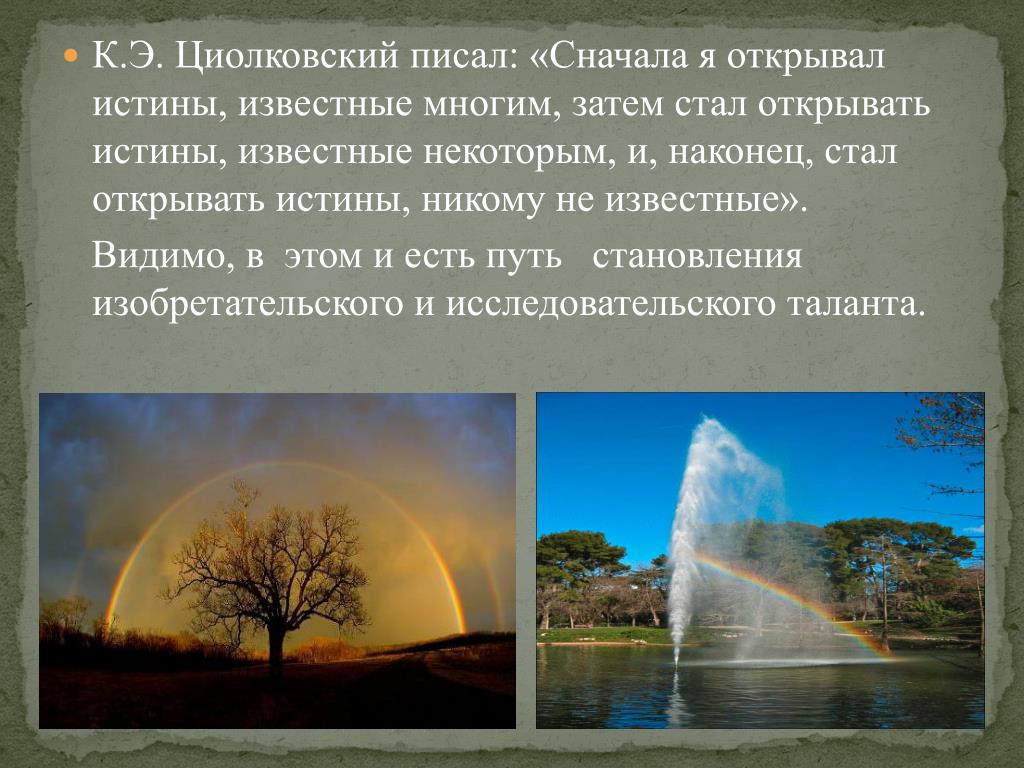 К.Э. Циолковский писал: «Сначала я открывал истины, известные многим, затем стал открывать истины, известные некоторым, и, наконец, стал открывать истины, никому не известные».

Видимо, в этом и есть путь становления изобретательского и исследовательского таланта.